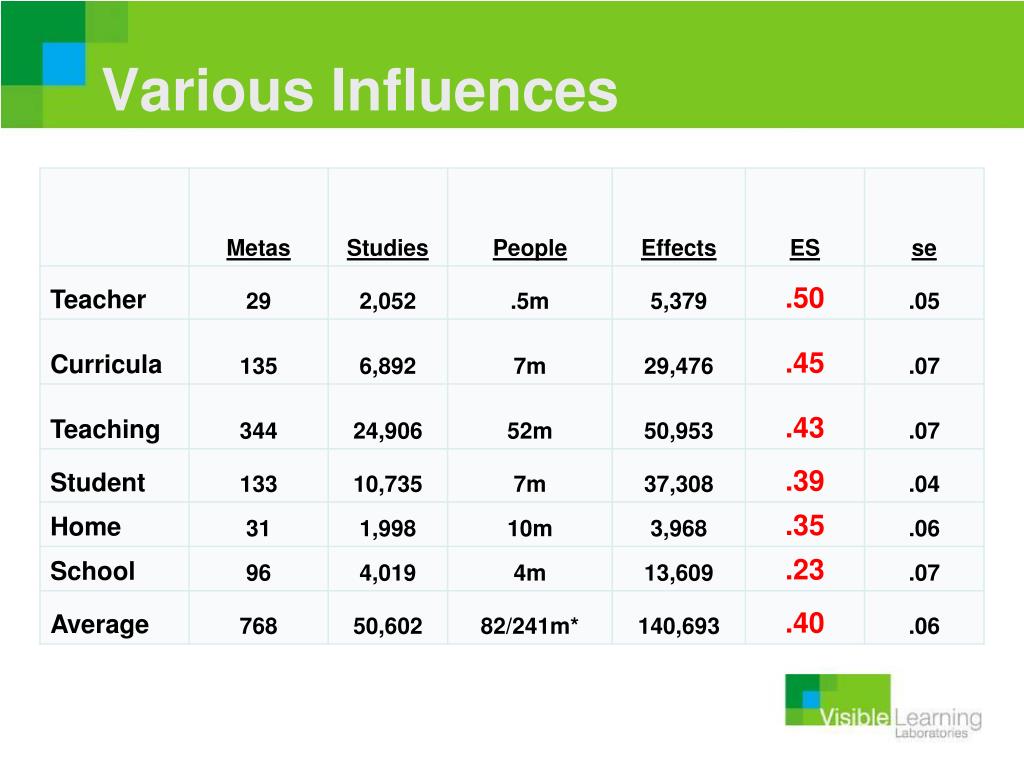 Various Influences

| | Metas | Studies | People | Effects | ES | se |
|---|---|---|---|---|---|---|
| Teacher | 29 | 2,052 | .5m | 5,379 | .50 | .05 |
| Curricula | 135 | 6,892 | 7m | 29,476 | .45 | .07 |
| Teaching | 344 | 24,906 | 52m | 50,953 | .43 | .07 |
| Student | 133 | 10,735 | 7m | 37,308 | .39 | .04 |
| Home | 31 | 1,998 | 10m | 3,968 | .35 | .06 |
| School | 96 | 4,019 | 4m | 13,609 | .23 | .07 |
| Average | 768 | 50,602 | 82/241m* | 140,693 | .40 | .06 |

Visible Learning Laboratories